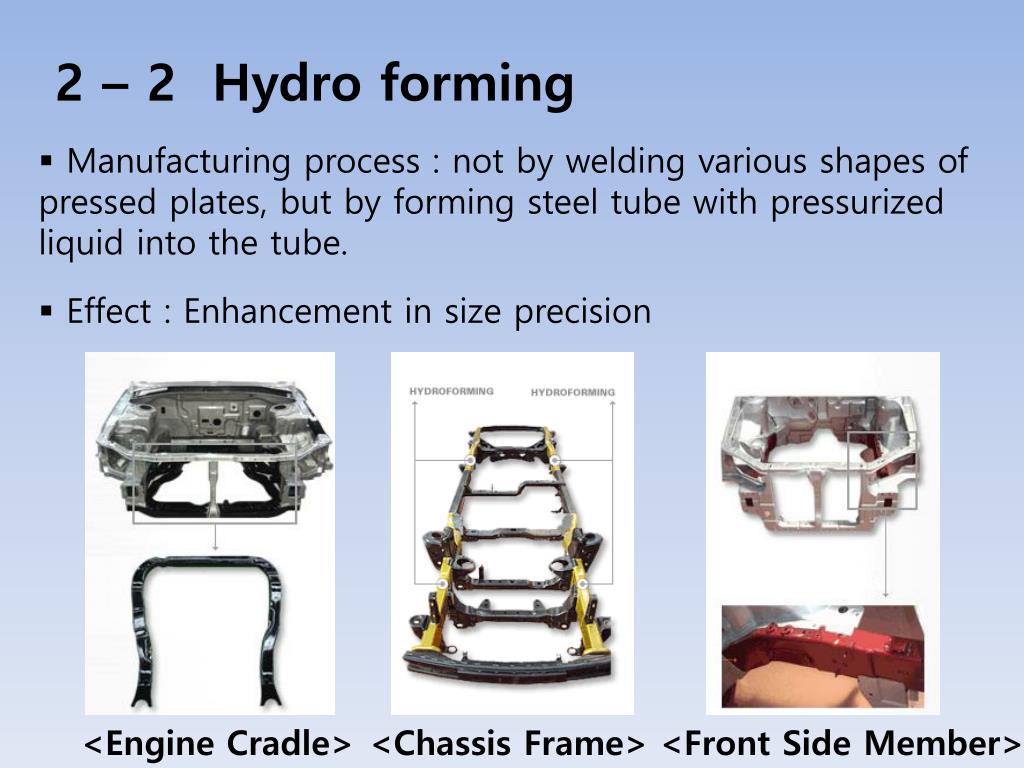 2 – 2 Hydro forming

▪ Manufacturing process : not by welding various shapes of pressed plates, but by forming steel tube with pressurized liquid into the tube.

▪ Effect : Enhancement in size precision

HYDROFORMING

HYDROFORMING

<Engine Cradle> <Chassis Frame> <Front Side Member>